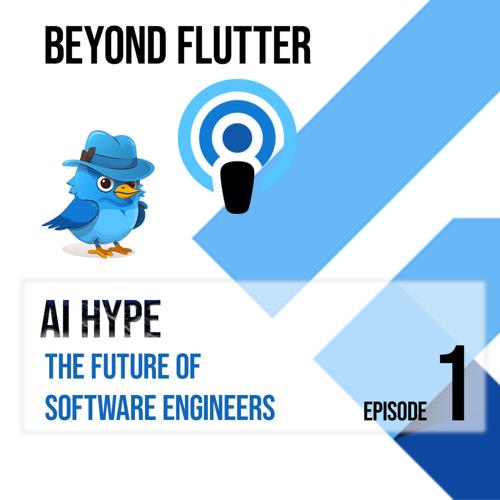 BEYOND FLUTTER

AI HYPE
THE FUTURE OF SOFTWARE ENGINEERS

EPISODE 1